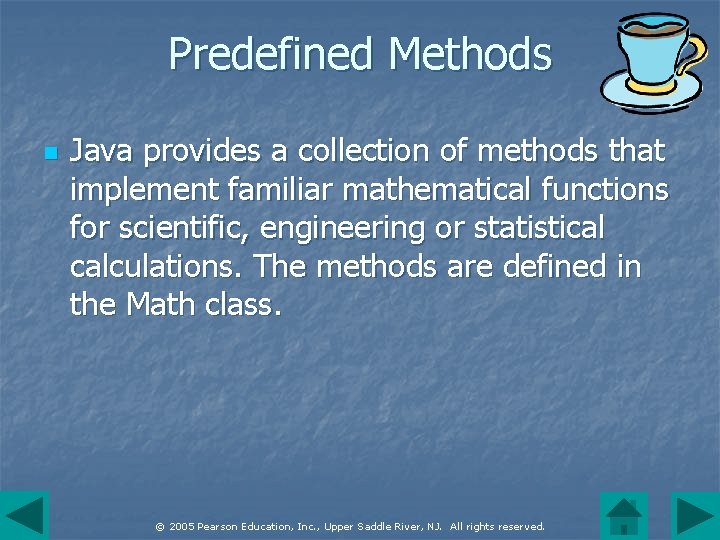 Predefined Methods

Java provides a collection of methods that implement familiar mathematical functions for scientific, engineering or statistical calculations. The methods are defined in the Math class.

© 2005 Pearson Education, Inc., Upper Saddle River, NJ. All rights reserved.